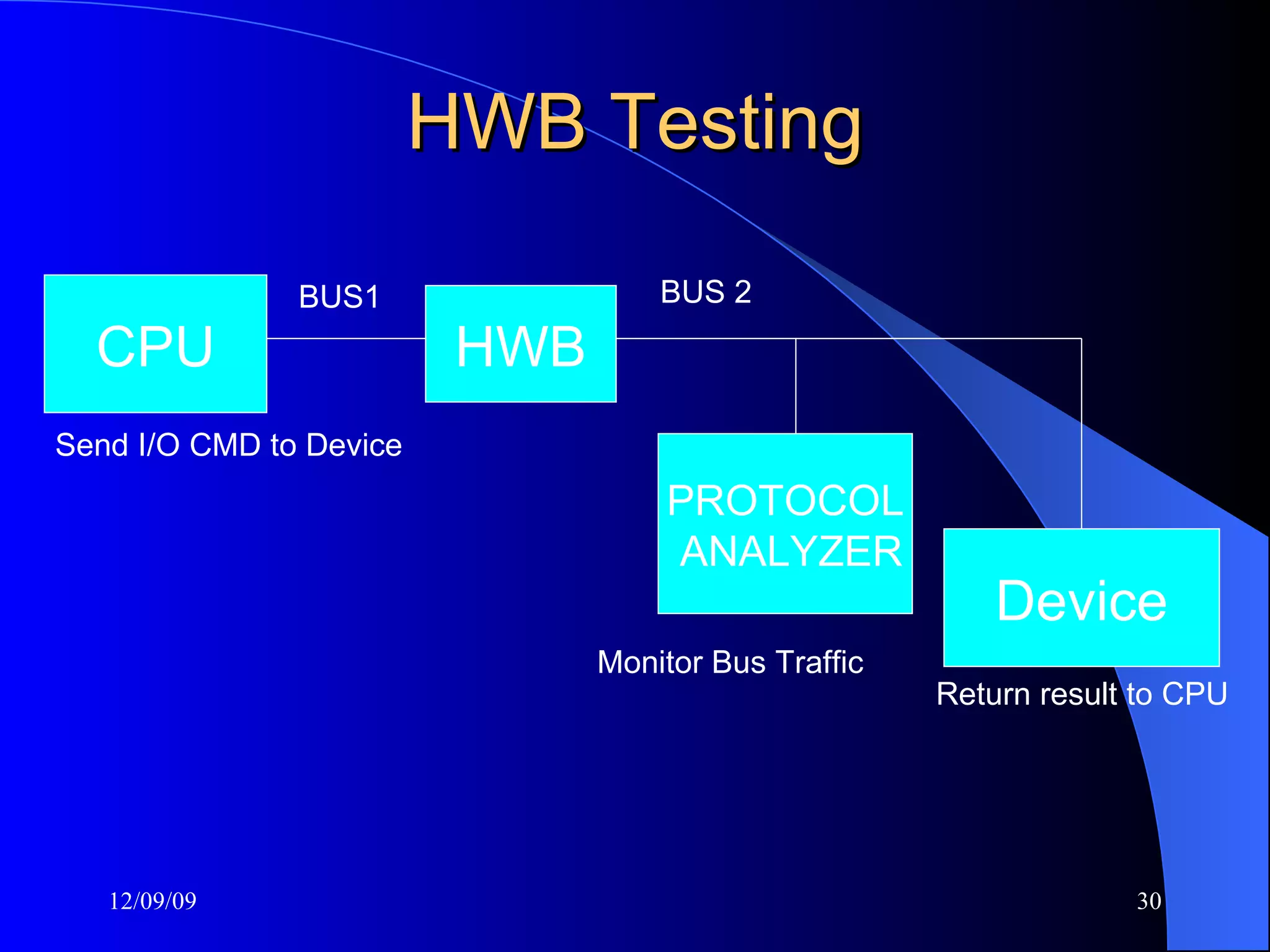 HWB Testing

CPU

BUS1

HWB

BUS 2

Send I/O CMD to Device

PROTOCOL ANALYZER

Device

Monitor Bus Traffic

Return result to CPU

12/09/09

30